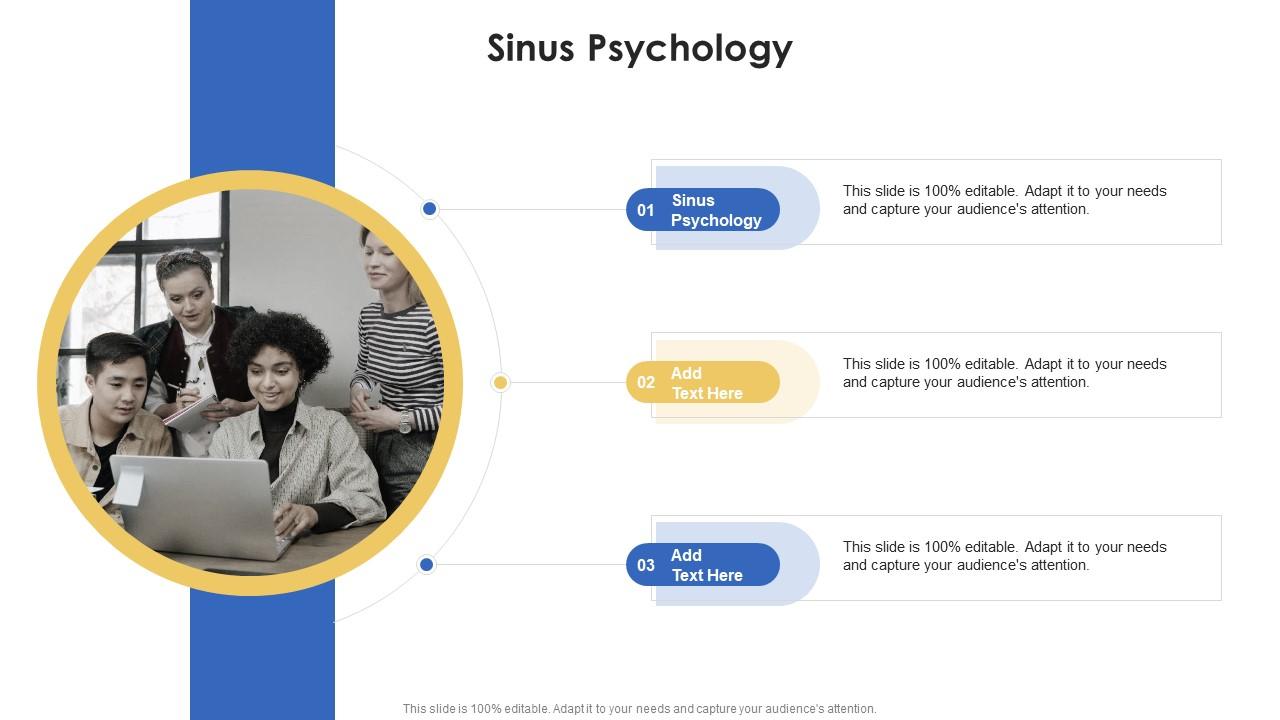 Sinus Psychology

01 Sinus Psychology

This slide is 100% editable. Adapt it to your needs and capture your audience's attention.

02 Add Text Here

This slide is 100% editable. Adapt it to your needs and capture your audience's attention.

03 Add Text Here

This slide is 100% editable. Adapt it to your needs and capture your audience's attention.

This slide is 100% editable. Adapt it to your needs and capture your audience's attention.